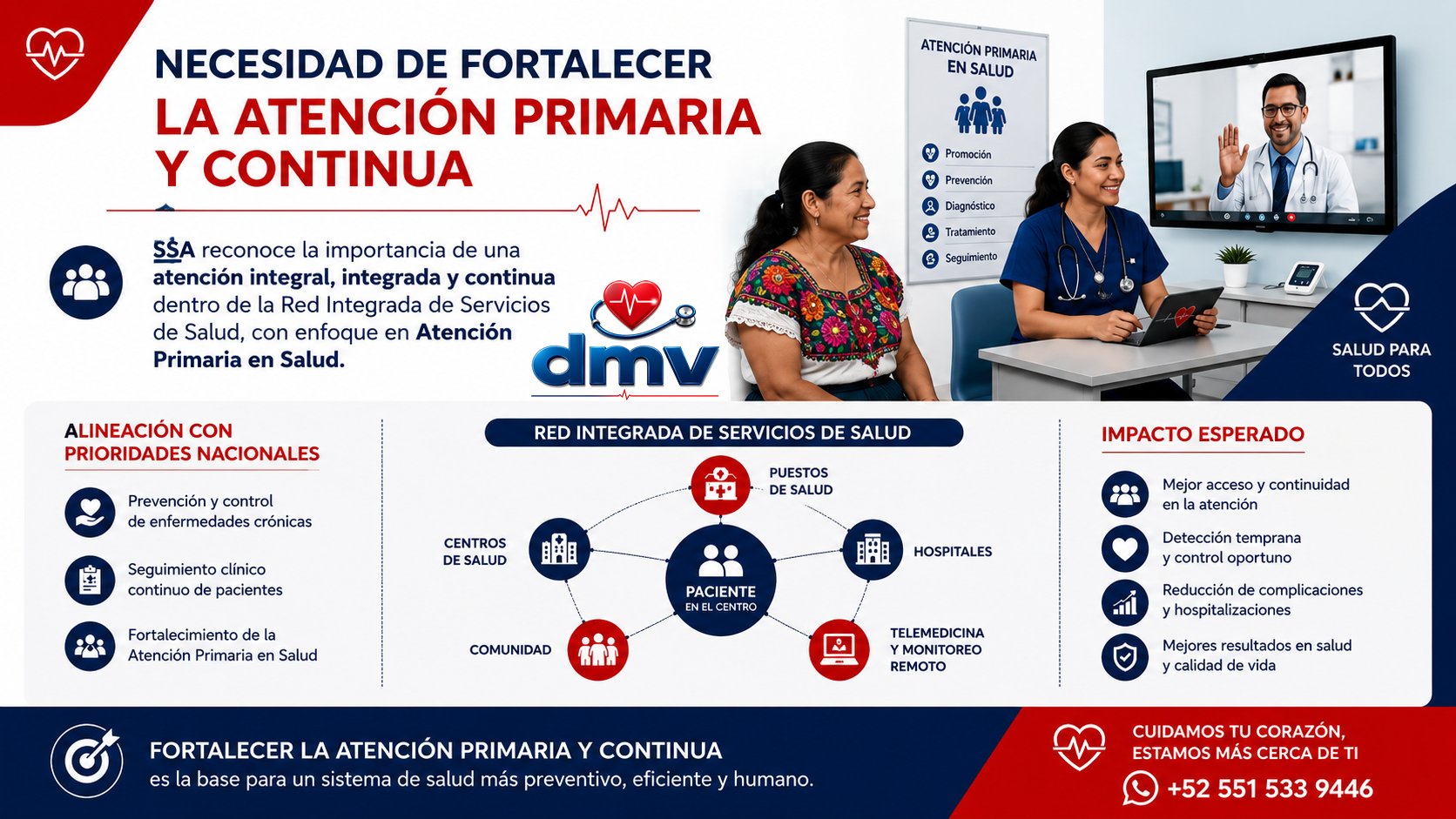 NECESIDAD DE FORTALECER
LA ATENCIÓN PRIMARIA Y CONTINUA

SSA reconoce la importancia de una atención integral, integrada y continua dentro de la Red Integrada de Servicios de Salud, con enfoque en Atención Primaria en Salud.

dmv

ATENCIÓN PRIMARIA EN SALUD
Promoción
Prevención
Diagnóstico
Tratamiento
Seguimiento

SALUD PARA TODOS

ALINEACIÓN CON PRIORIDADES NACIONALES

Prevención y control de enfermedades crónicas

Seguimiento clínico continuo de pacientes

Fortalecimiento de la Atención Primaria en Salud

RED INTEGRADA DE SERVICIOS DE SALUD

PUESTOS DE SALUD
CENTROS DE SALUD
HOSPITALES
PACIENTE EN EL CENTRO
COMUNIDAD
TELEMEDICINA Y MONITOREO REMOTO

IMPACTO ESPERADO

Mejor acceso y continuidad en la atención

Detección temprana y control oportuno

Reducción de complicaciones y hospitalizaciones

Mejores resultados en salud y calidad de vida

FORTALECER LA ATENCIÓN PRIMARIA Y CONTINUA
es la base para un sistema de salud más preventivo, eficiente y humano.

CUIDAMOS TU CORAZÓN, ESTAMOS MÁS CERCA DE TI
+52 551 533 9446